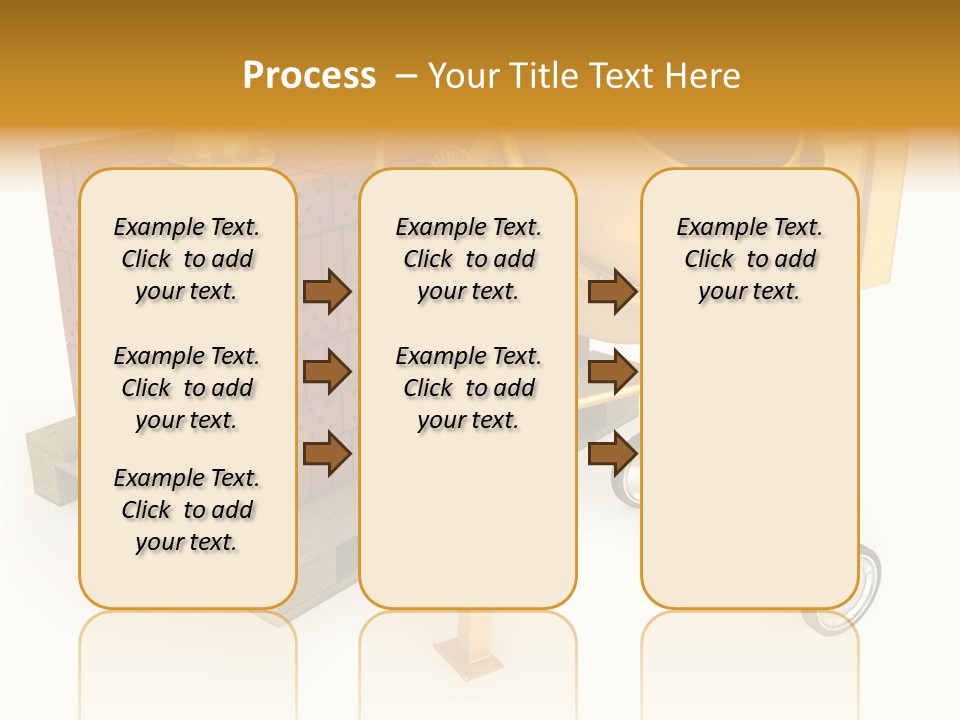 Process – Your Title Text Here

Example Text. Click to add your text.

Example Text. Click to add your text.

Example Text. Click to add your text.

Example Text. Click to add your text.

Example Text. Click to add your text.

Example Text. Click to add your text.